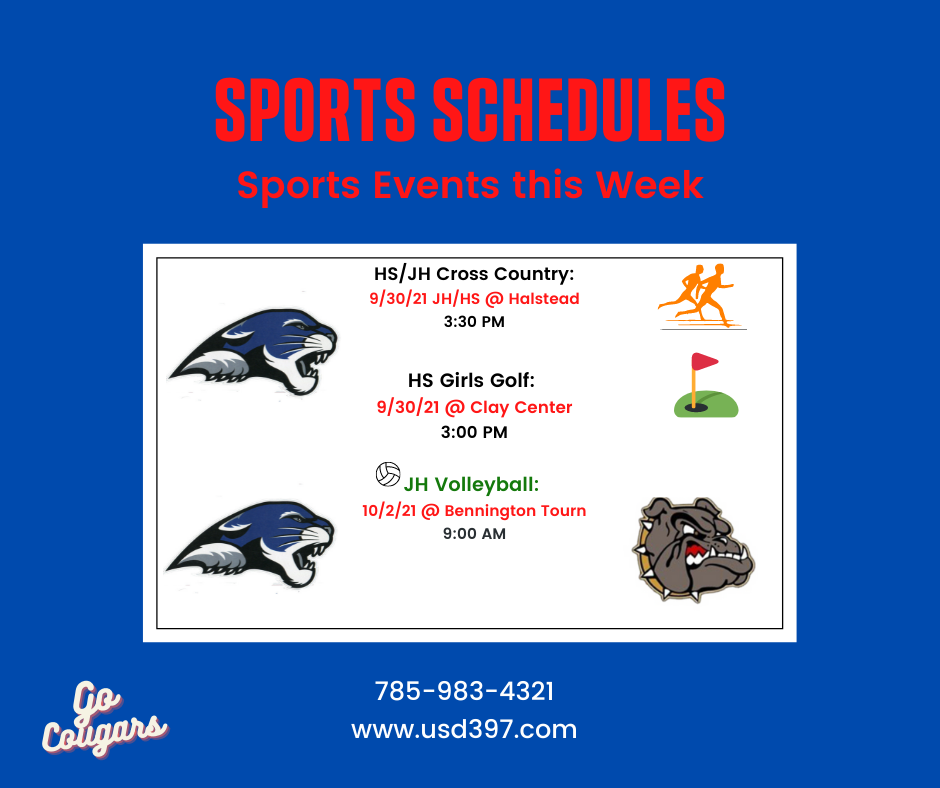 SPORTS SCHEDULES
Sports Events this Week

HS/JH Cross Country:
9/30/21 JH/HS @ Halstead
3:30 PM

HS Girls Golf:
9/30/21 @ Clay Center
3:00 PM

JH Volleyball:
10/2/21 @ Bennington Tourn
9:00 AM

Go Cougars

785-983-4321
www.usd397.com